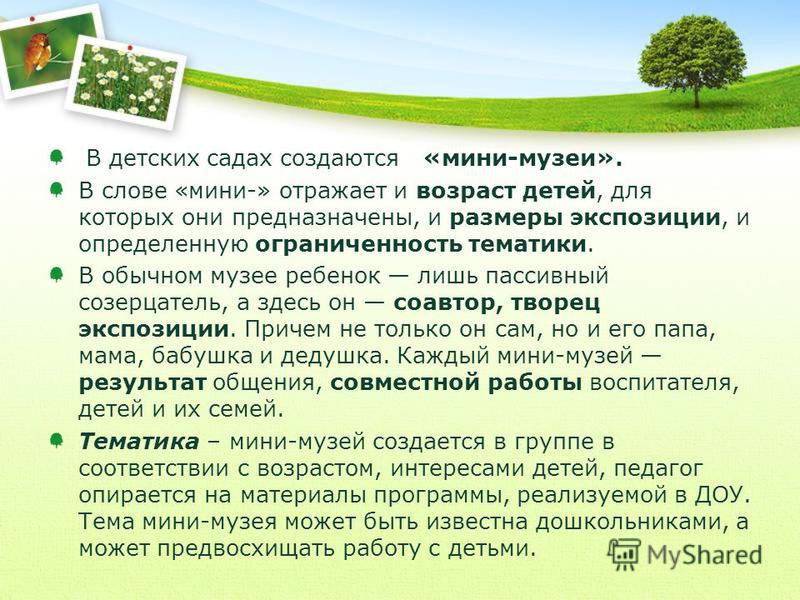 В детских садах создаются «мини-музеи».

В слове «мини-» отражает и возраст детей, для которых они предназначены, и размеры экспозиции, и определенную ограниченность тематики.

В обычном музее ребенок — лишь пассивный созерцатель, а здесь он — соавтор, творец экспозиции. Причем не только он сам, но и его папа, мама, бабушка и дедушка. Каждый мини-музей — результат общения, совместной работы воспитателя, детей и их семей.

Тематика – мини-музей создается в группе в соответствии с возрастом, интересами детей, педагог опирается на материалы программы, реализуемой в ДОУ. Тема мини-музея может быть известна дошкольниками, а может предвосхищать работу с детьми.

MyShared